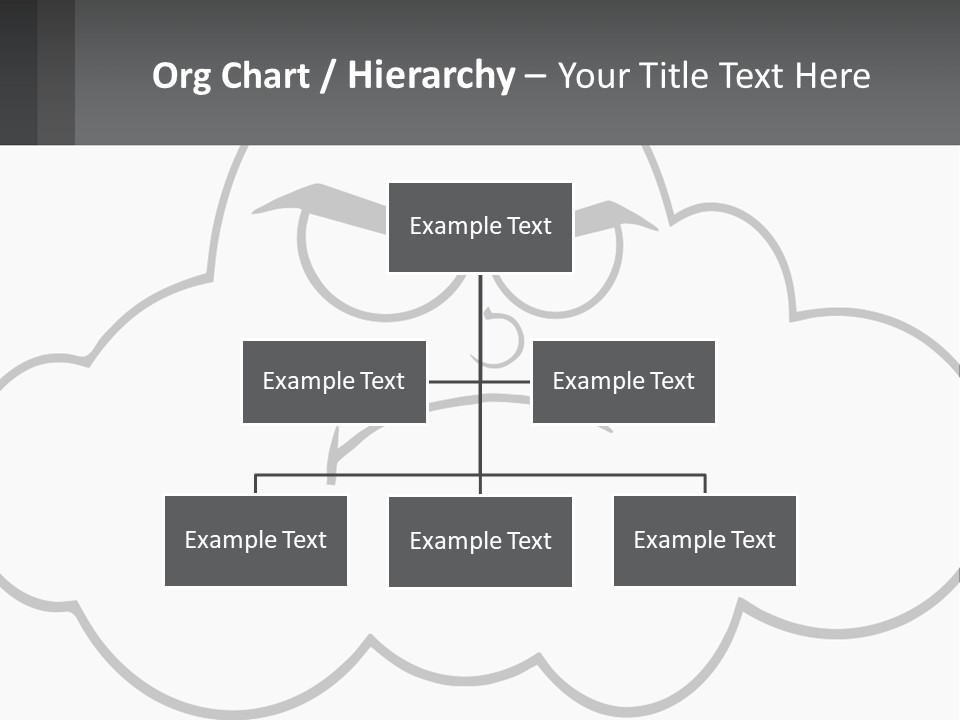 Org Chart / Hierarchy – Your Title Text Here

Example Text

Example Text

Example Text

Example Text

Example Text

Example Text